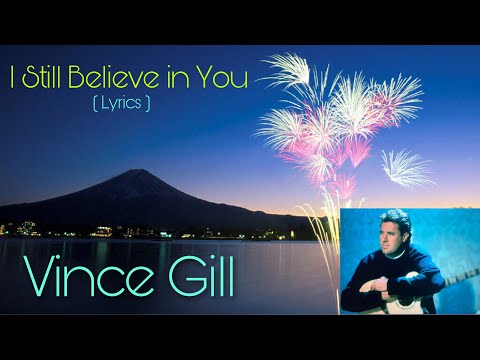 I Still Believe in You
( Lyrics )

Vince Gill